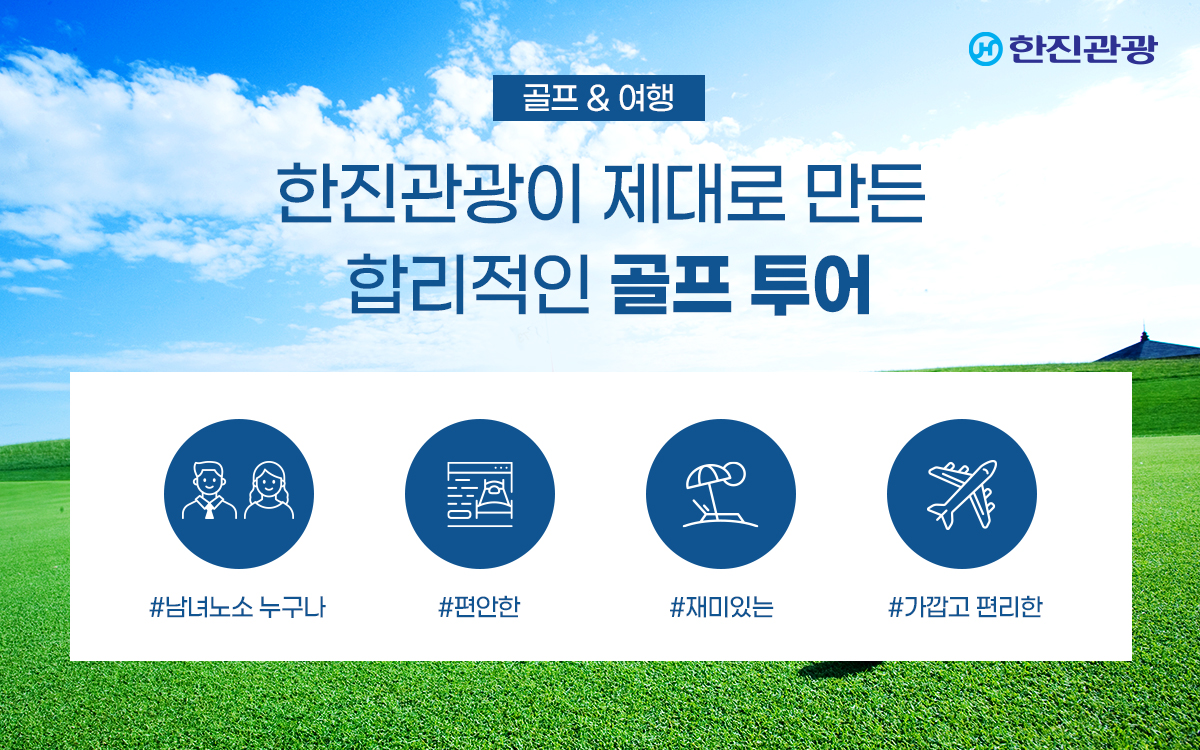 한진관광

골프 & 여행

한진관광이 제대로 만든
합리적인 골프 투어

#남녀노소 누구나

#편안한

#재미있는

#가깝고 편리한